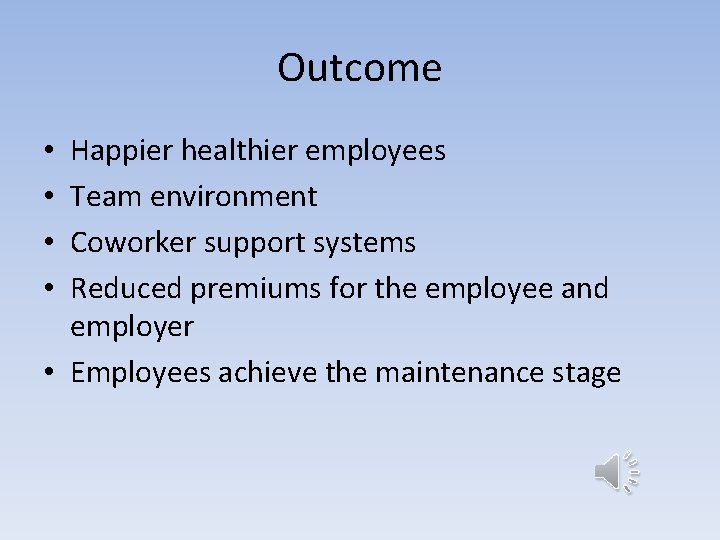 Outcome

• Happier healthier employees
• Team environment
• Coworker support systems
• Reduced premiums for the employee and employer
• Employees achieve the maintenance stage